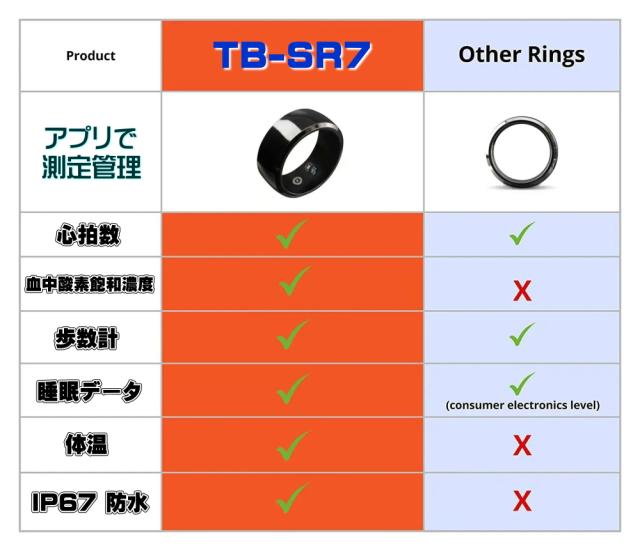 | Product | TB-SR7 | Other Rings |
|---|---|---|
| アプリで測定管理 | | |
| 心拍数 | ✓ | ✓ |
| 血中酸素飽和濃度 | ✓ | X |
| 歩数計 | ✓ | ✓ |
| 睡眠データ | ✓ | ✓ (consumer electronics level) |
| 体温 | ✓ | X |
| IP67 防水 | ✓ | X |